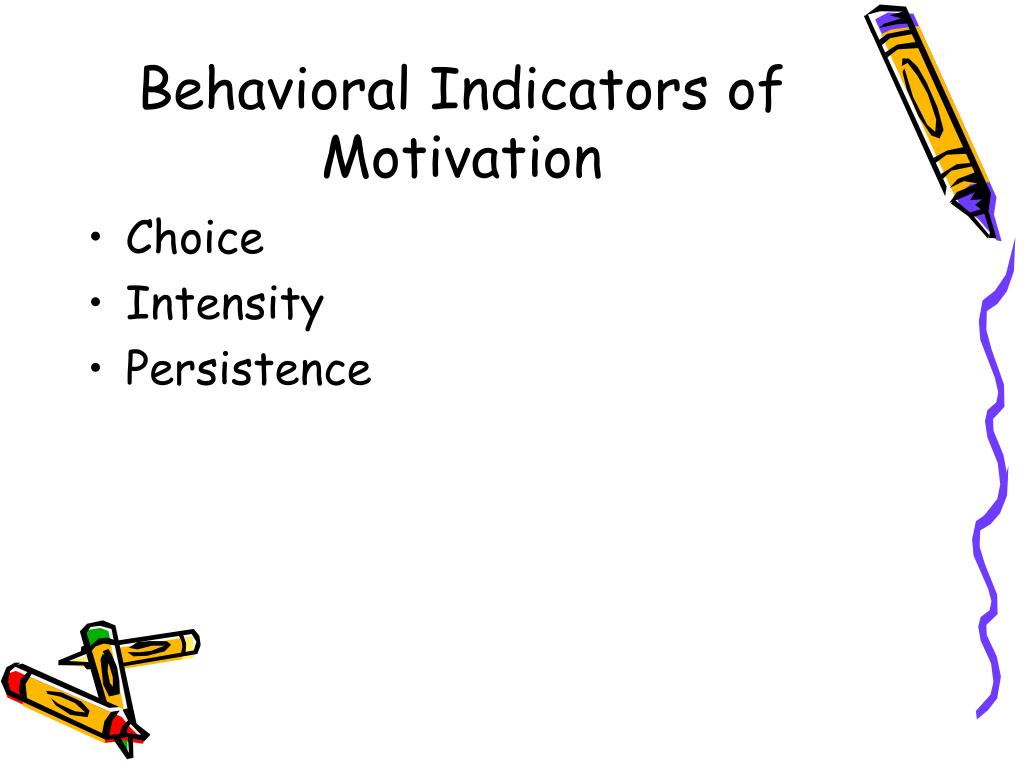 Behavioral Indicators of Motivation

• Choice
• Intensity
• Persistence